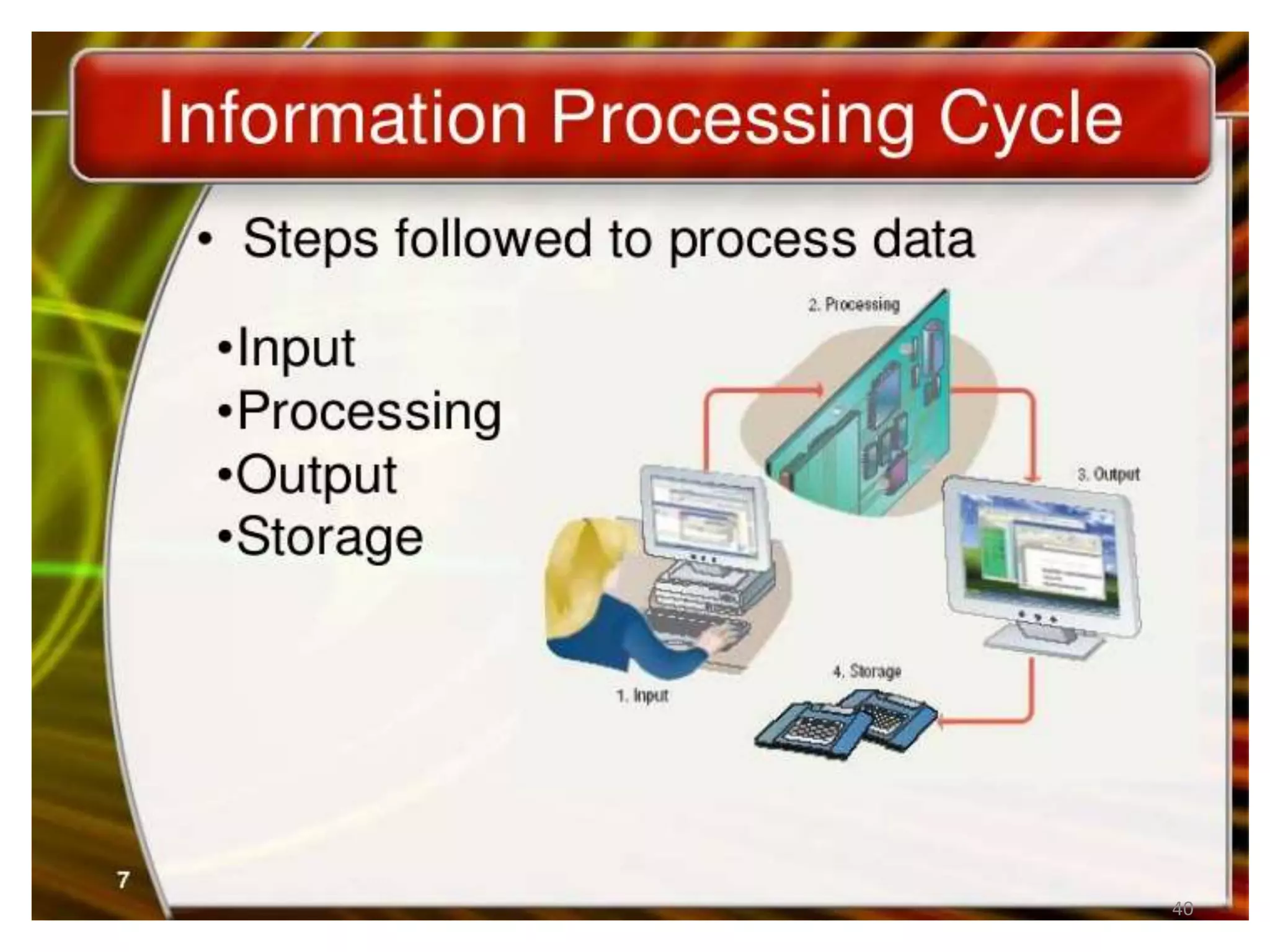 Information Processing Cycle

• Steps followed to process data

•Input
•Processing
•Output
•Storage

2. Processing

3. Output

1. Input

4. Storage

7

40